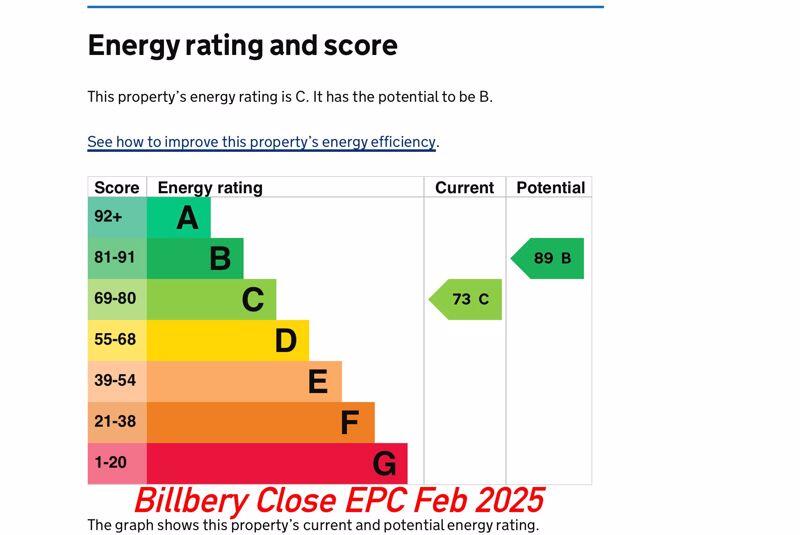 Energy rating and score

This property's energy rating is C. It has the potential to be B.

See how to improve this property's energy efficiency.

| Score | Energy rating | Current | Potential |
|---|---|---|---|
| 92+ | A | | |
| 81-91 | B | | 89 B |
| 69-80 | C | 73 C | |
| 55-68 | D | | |
| 39-54 | E | | |
| 21-38 | F | | |
| 1-20 | G | | |

Billbery Close EPC Feb 2025

The graph shows this property's current and potential energy rating.